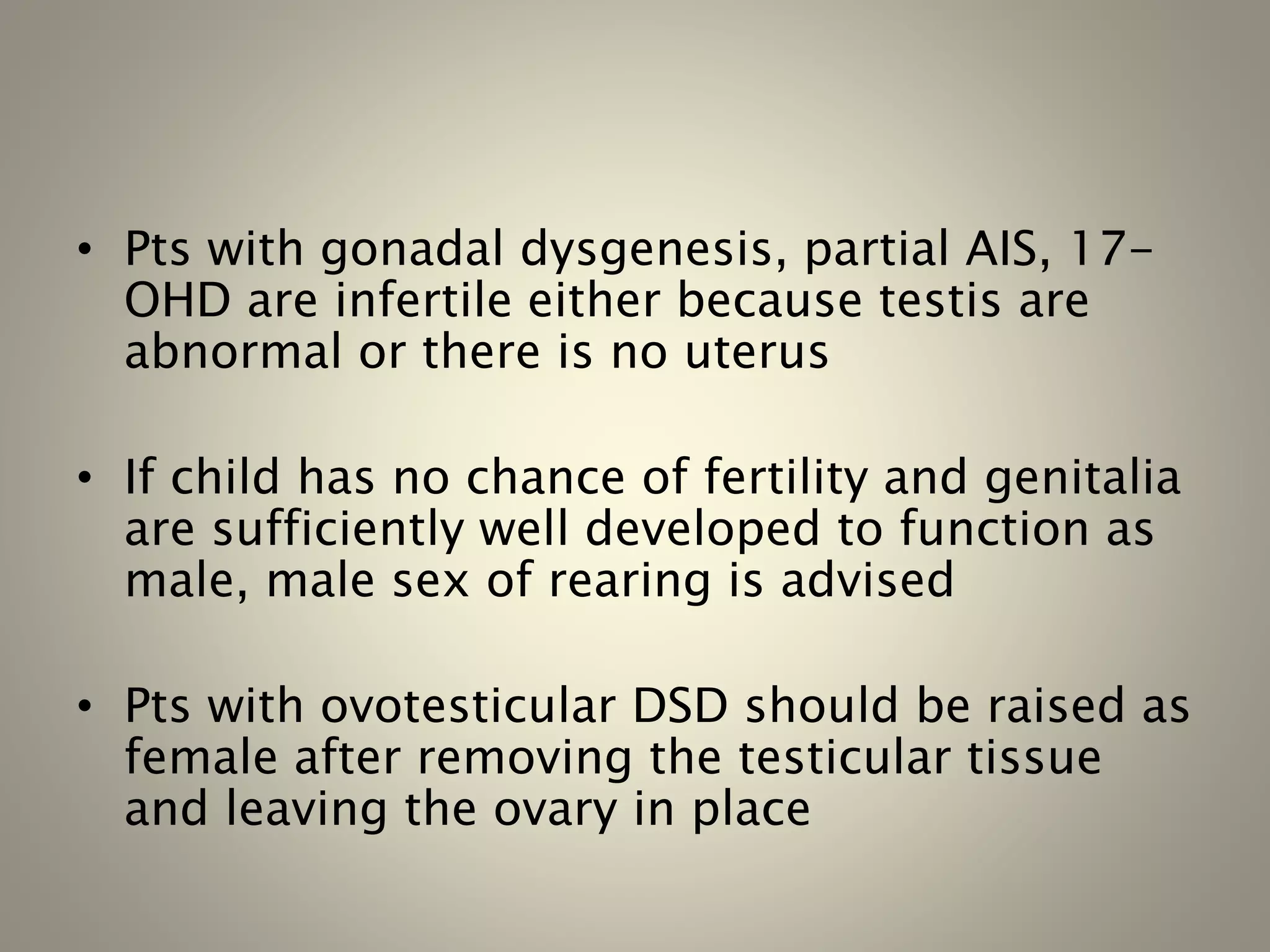 • Pts with gonadal dysgenesis, partial AIS, 17-OHD are infertile either because testis are abnormal or there is no uterus

• If child has no chance of fertility and genitalia are sufficiently well developed to function as male, male sex of rearing is advised

• Pts with ovotesticular DSD should be raised as female after removing the testicular tissue and leaving the ovary in place